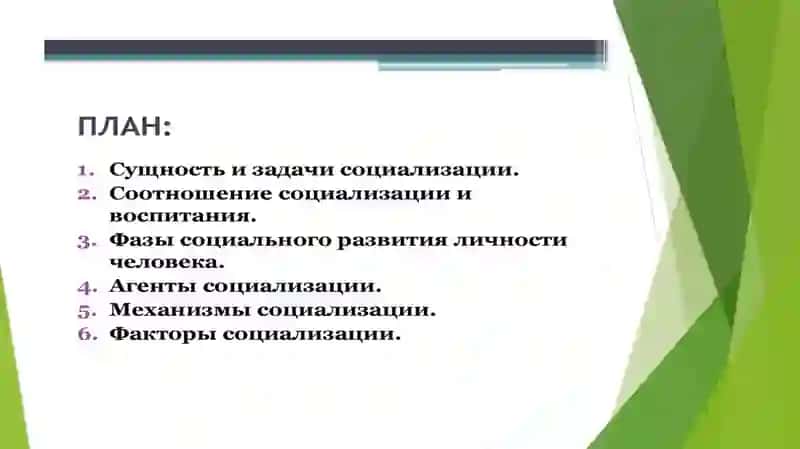 ПЛАН:

1. Сущность и задачи социализации.
2. Соотношение социализации и воспитания.
3. Фазы социального развития личности человека.
4. Агенты социализации.
5. Механизмы социализации.
6. Факторы социализации.